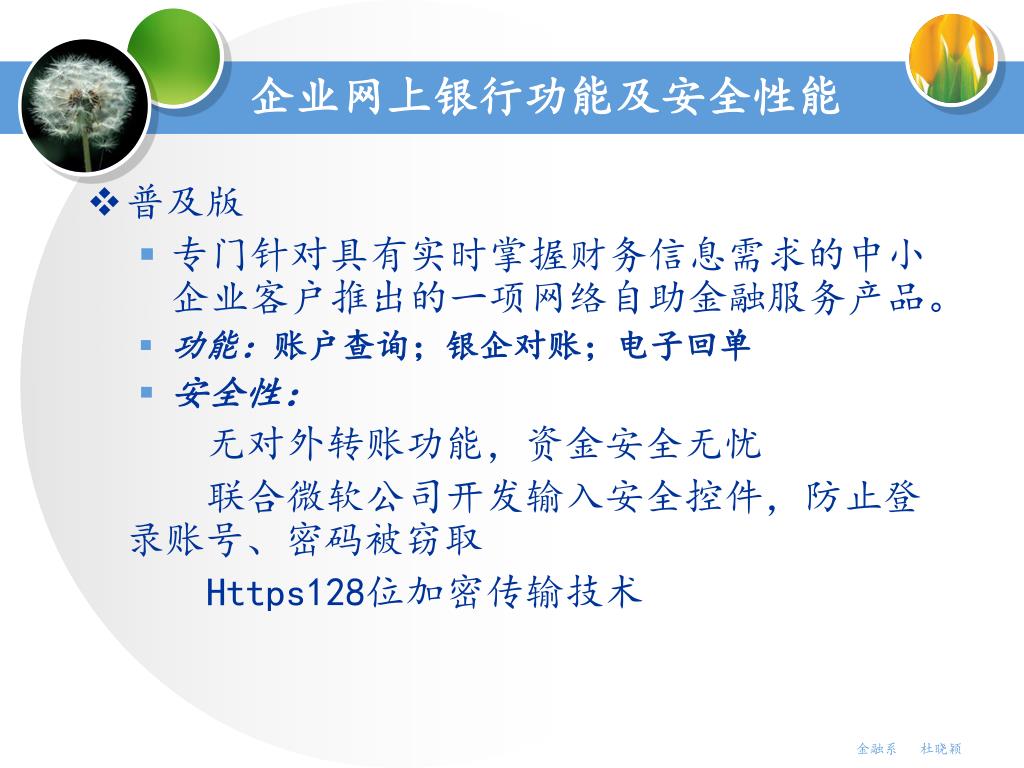 企业网上银行功能及安全性能

❖ 普及版

▪ 专门针对具有实时掌握财务信息需求的中小企业客户推出的一项网络自助金融服务产品。

▪ 功能：账户查询；银企对账；电子回单

▪ 安全性：

无对外转账功能，资金安全无忧

联合微软公司开发输入安全控件，防止登录账号、密码被窃取

Https128位加密传输技术

金融系　杜晓颖